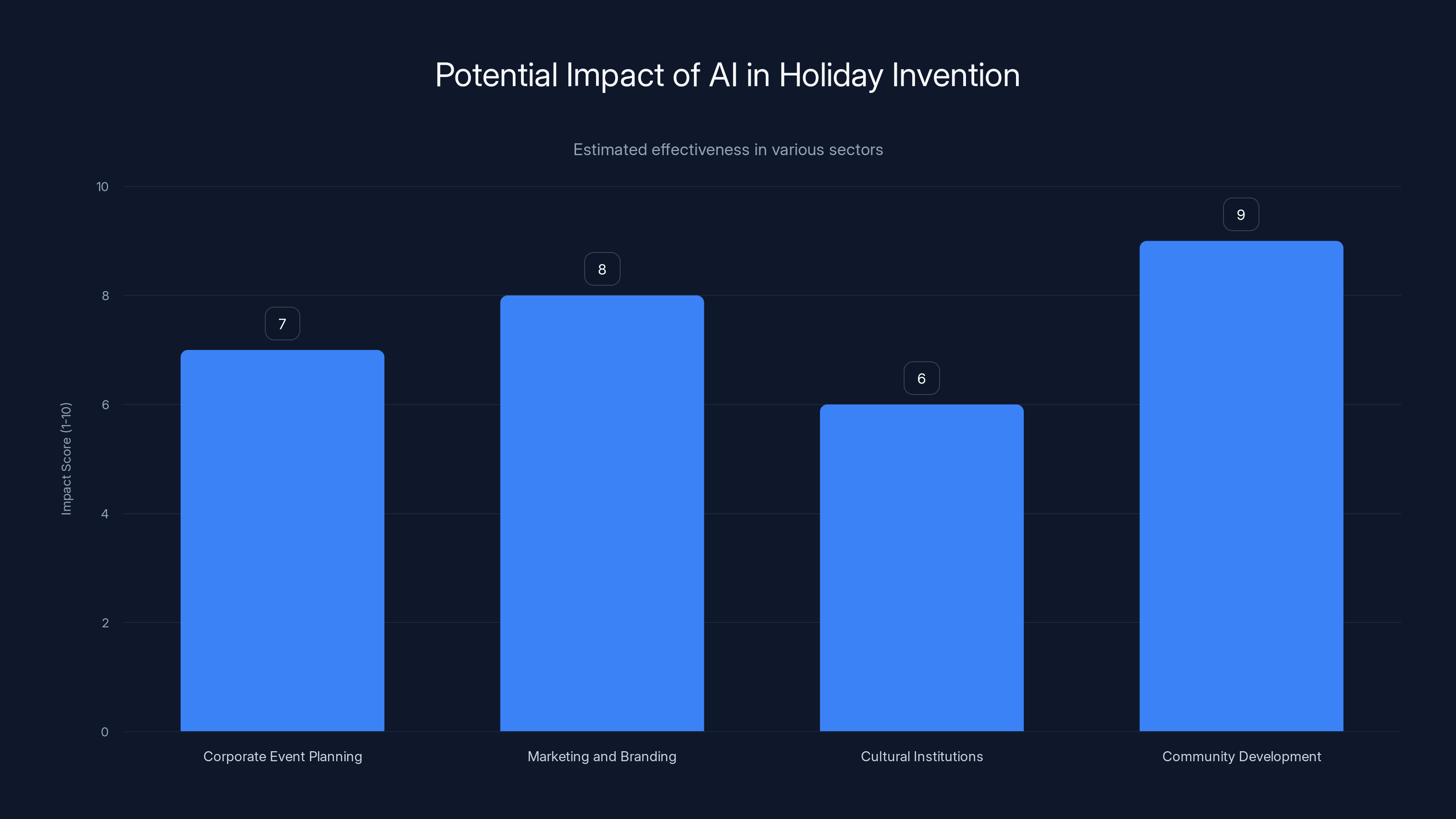 Potential Impact of AI in Holiday Invention

Estimated effectiveness in various sectors

Impact Score (1-10)

10
8
6
4
2
0

7
8
6
9

Corporate Event Planning
Marketing and Branding
Cultural Institutions
Community Development